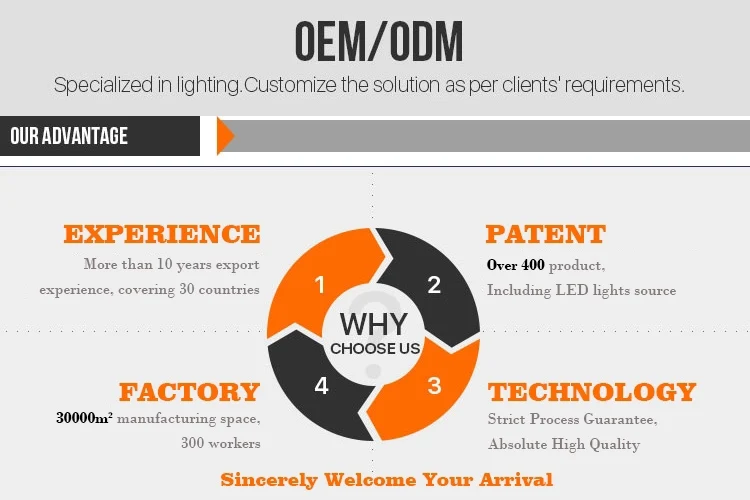 OEM/ODM

Specialized in lighting.Customize the solution as per clients' requirements.

OUR ADVANTAGE

EXPERIENCE

More than 10 years export experience, covering 30 countries

PATENT

Over 400 product, Including LED lights source

1

2

WHY CHOOSE US

4

3

FACTORY

30000m² manufacturing space, 300 workers

TECHNOLOGY

Strict Process Guarantee, Absolute High Quality

Sincerely Welcome Your Arrival